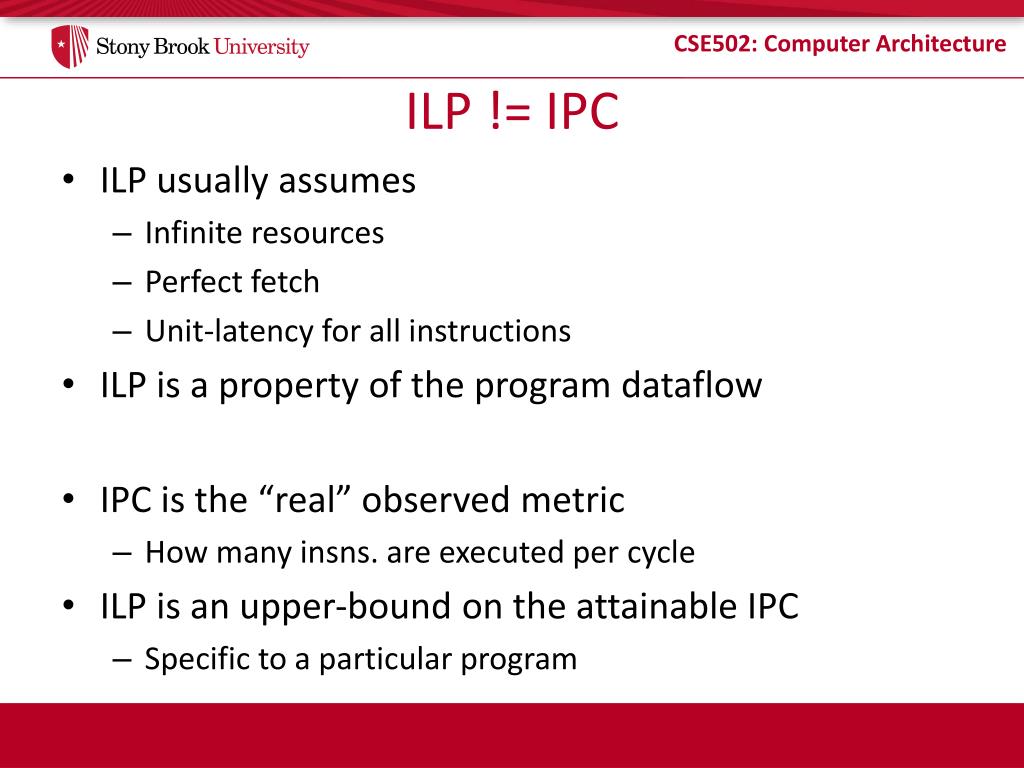 Stony Brook University

CSE502: Computer Architecture

ILP != IPC

• ILP usually assumes
– Infinite resources
– Perfect fetch
– Unit-latency for all instructions
• ILP is a property of the program dataflow

• IPC is the “real” observed metric
– How many insns. are executed per cycle
• ILP is an upper-bound on the attainable IPC
– Specific to a particular program